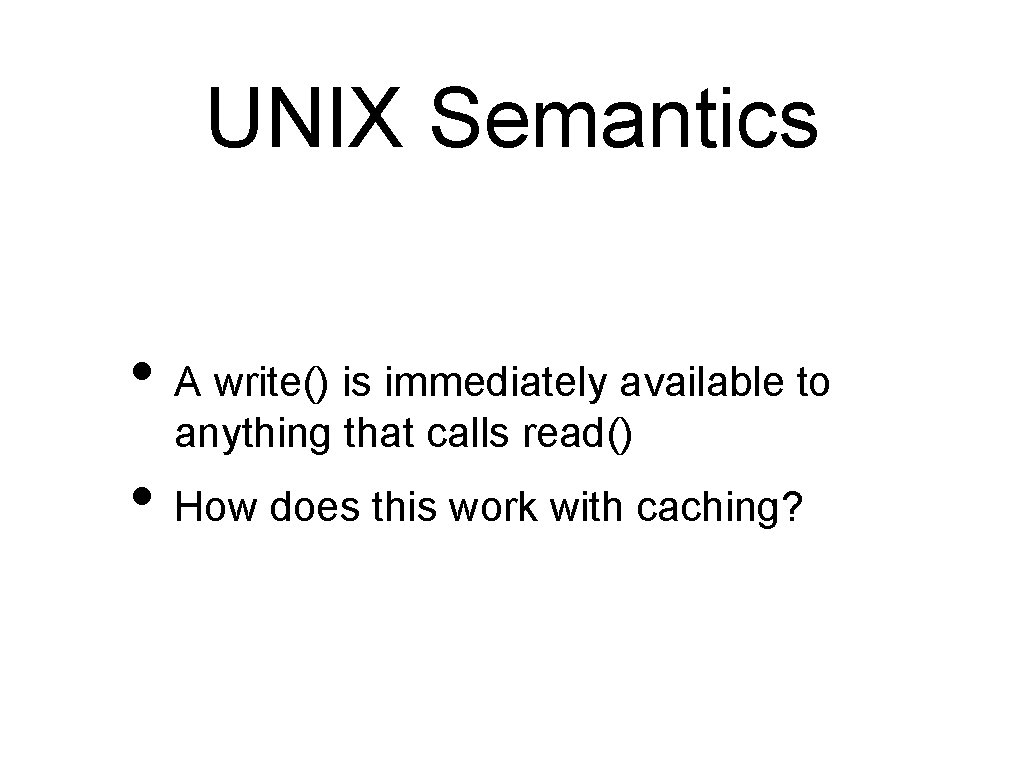 UNIX Semantics

• A write() is immediately available to anything that calls read()

• How does this work with caching?